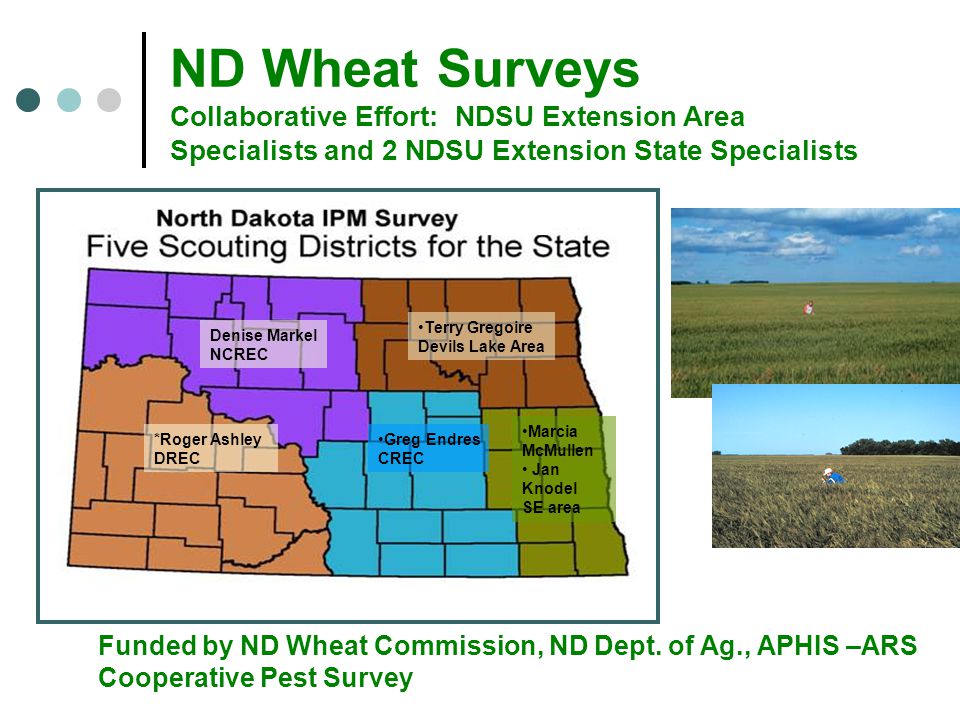 ND Wheat Surveys

Collaborative Effort: NDSU Extension Area Specialists and 2 NDSU Extension State Specialists

North Dakota IPM Survey

Five Scouting Districts for the State

Denise Markel NCREC

•Terry Gregoire Devils Lake Area

*Roger Ashley DREC

•Greg Endres CREC

•Marcia McMullen • Jan Knodel SE area

Funded by ND Wheat Commission, ND Dept. of Ag., APHIS –ARS Cooperative Pest Survey